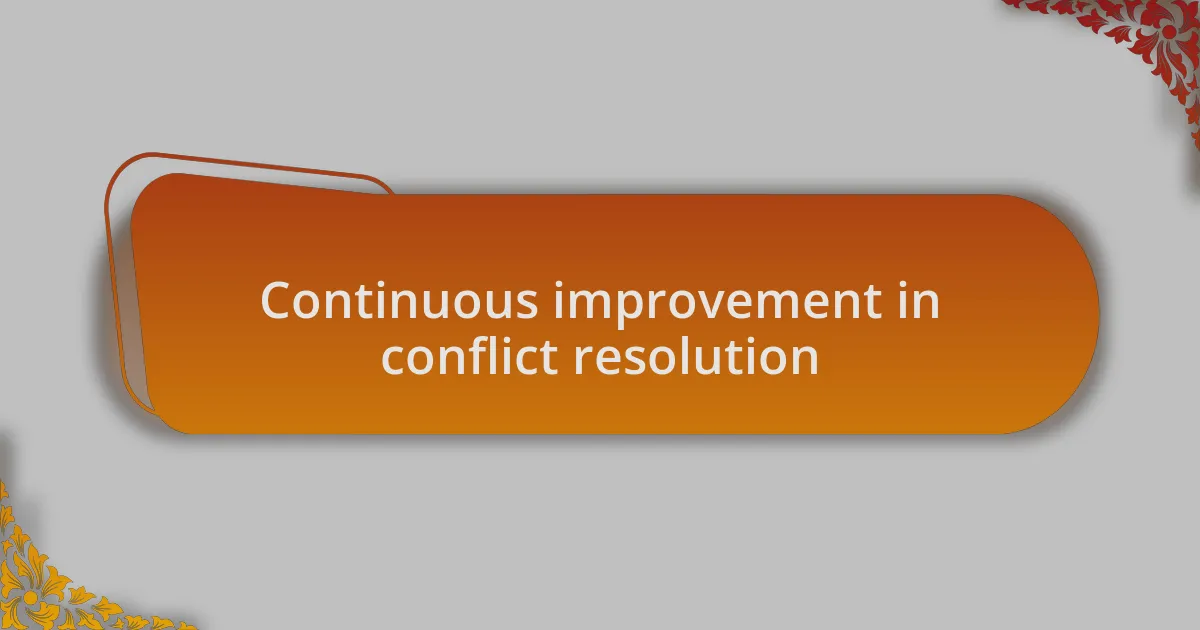 Continuous improvement in conflict resolution